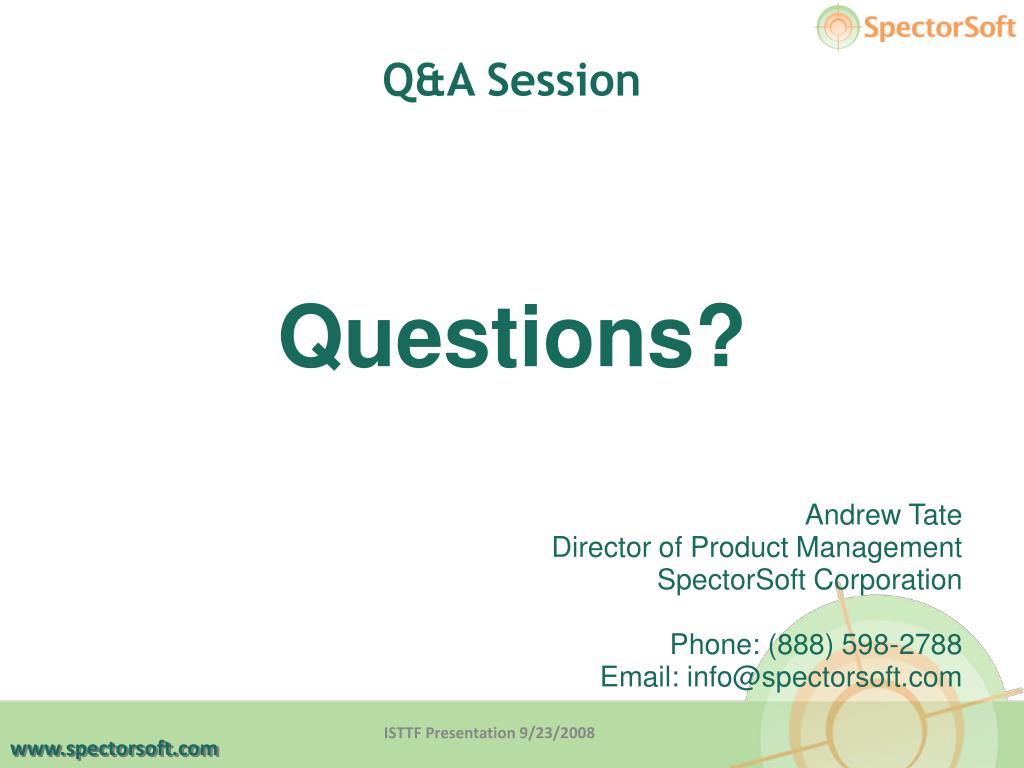 SpectorSoft

Q&A Session

Questions?

Andrew Tate
Director of Product Management
SpectorSoft Corporation

Phone: (888) 598-2788
Email: info@spectorsoft.com

ISTTF Presentation 9/23/2008

www.spectorsoft.com